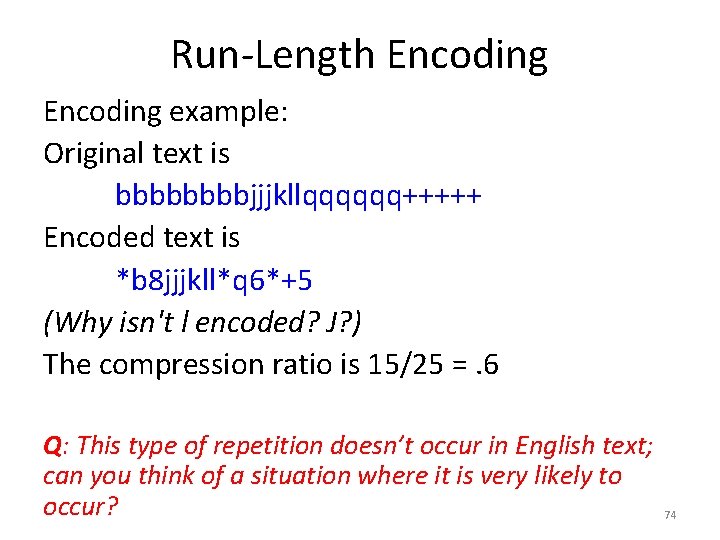 Run-Length Encoding

Encoding example:

Original text is

bbbbbbbbjjjkllqqqqqq+++++

Encoded text is

*b8jjjkll*q6*+5

(Why isn't l encoded? J?)

The compression ratio is 15/25 = .6

Q: This type of repetition doesn't occur in English text; can you think of a situation where it is very likely to occur?

74